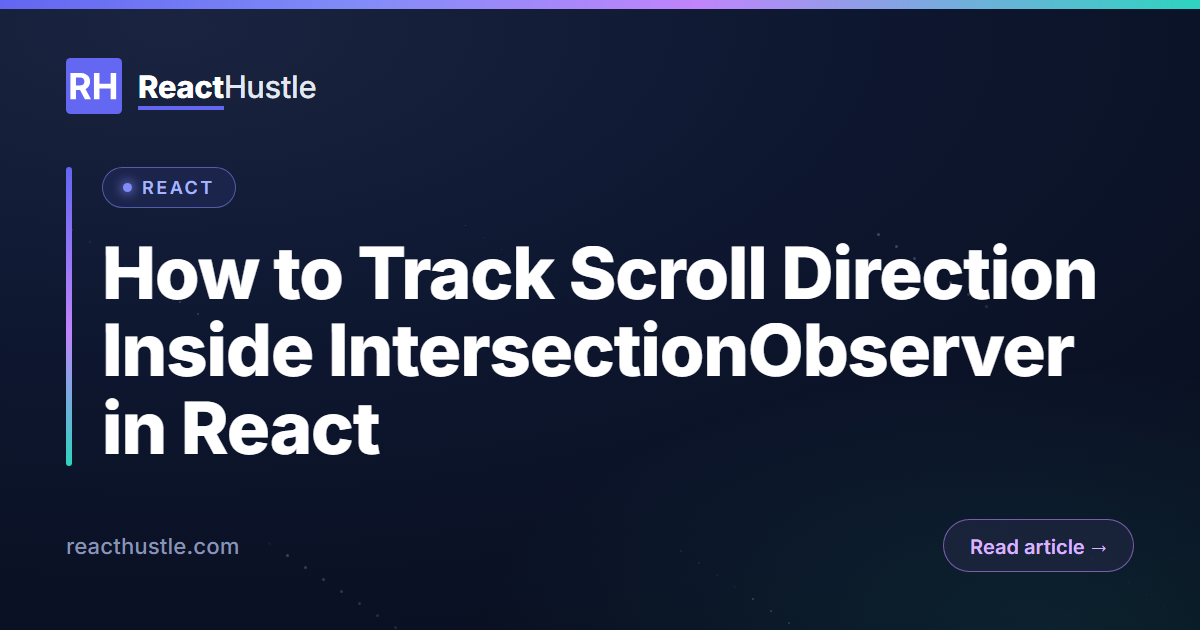 RH ReactHustle

REACT

How to Track Scroll Direction Inside IntersectionObserver in React

reacthustle.com

Read article →